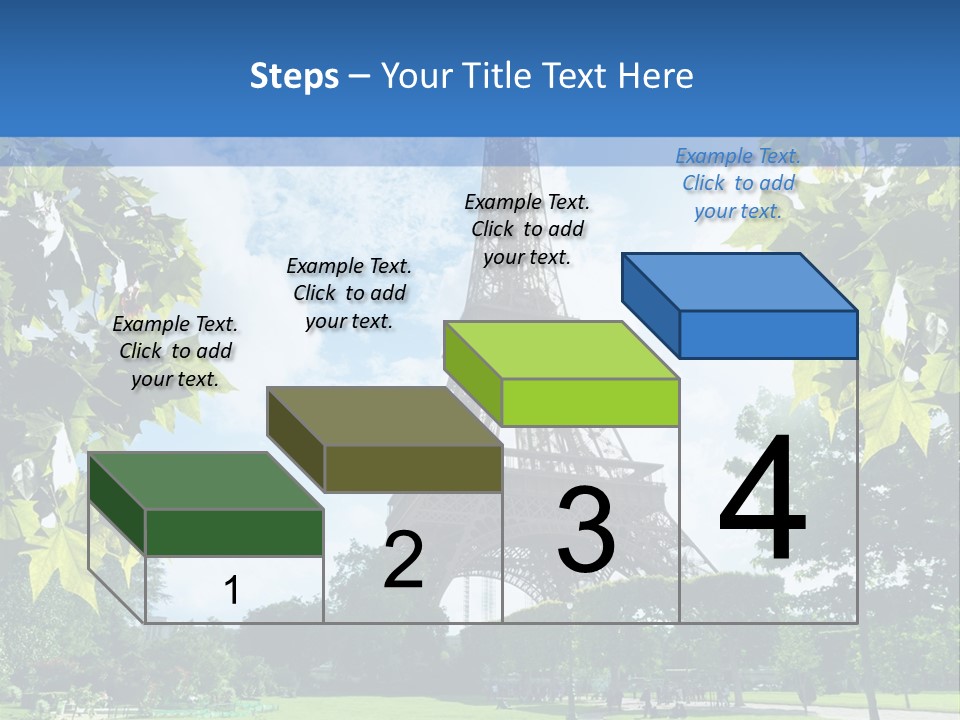 Steps – Your Title Text Here

Example Text. Click to add your text.

Example Text. Click to add your text.

Example Text. Click to add your text.

Example Text. Click to add your text.

1

2

3

4